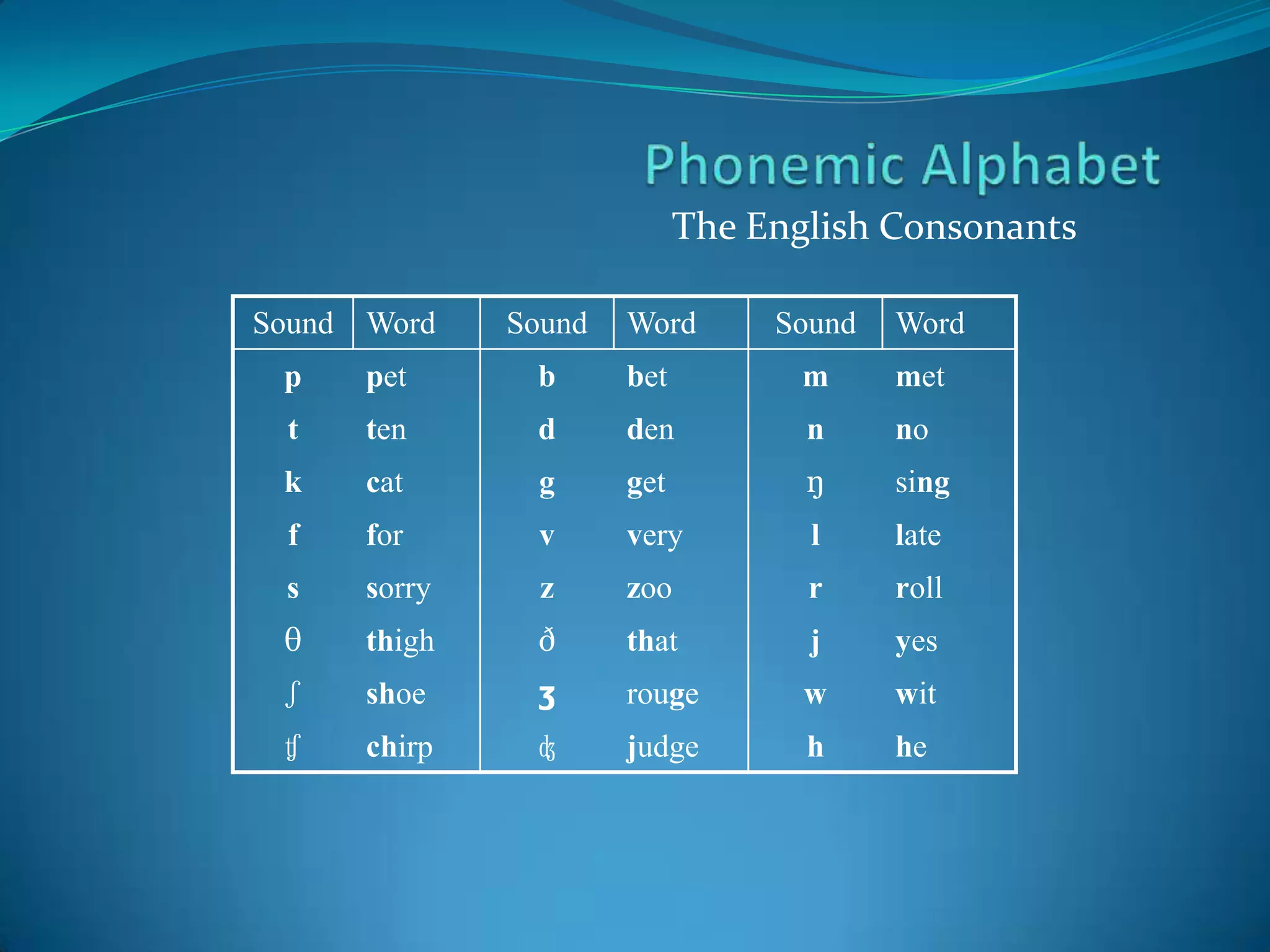 Phonemic Alphabet

The English Consonants

| Sound | Word | Sound | Word | Sound | Word |
|---|---|---|---|---|---|
| p | pet | b | bet | m | met |
| t | ten | d | den | n | no |
| k | cat | g | get | ŋ | sing |
| f | for | v | very | l | late |
| s | sorry | z | zoo | r | roll |
| θ | thigh | ð | that | j | yes |
| ʃ | shoe | ʒ | rouge | w | wit |
| ʧ | chirp | ʤ | judge | h | he |